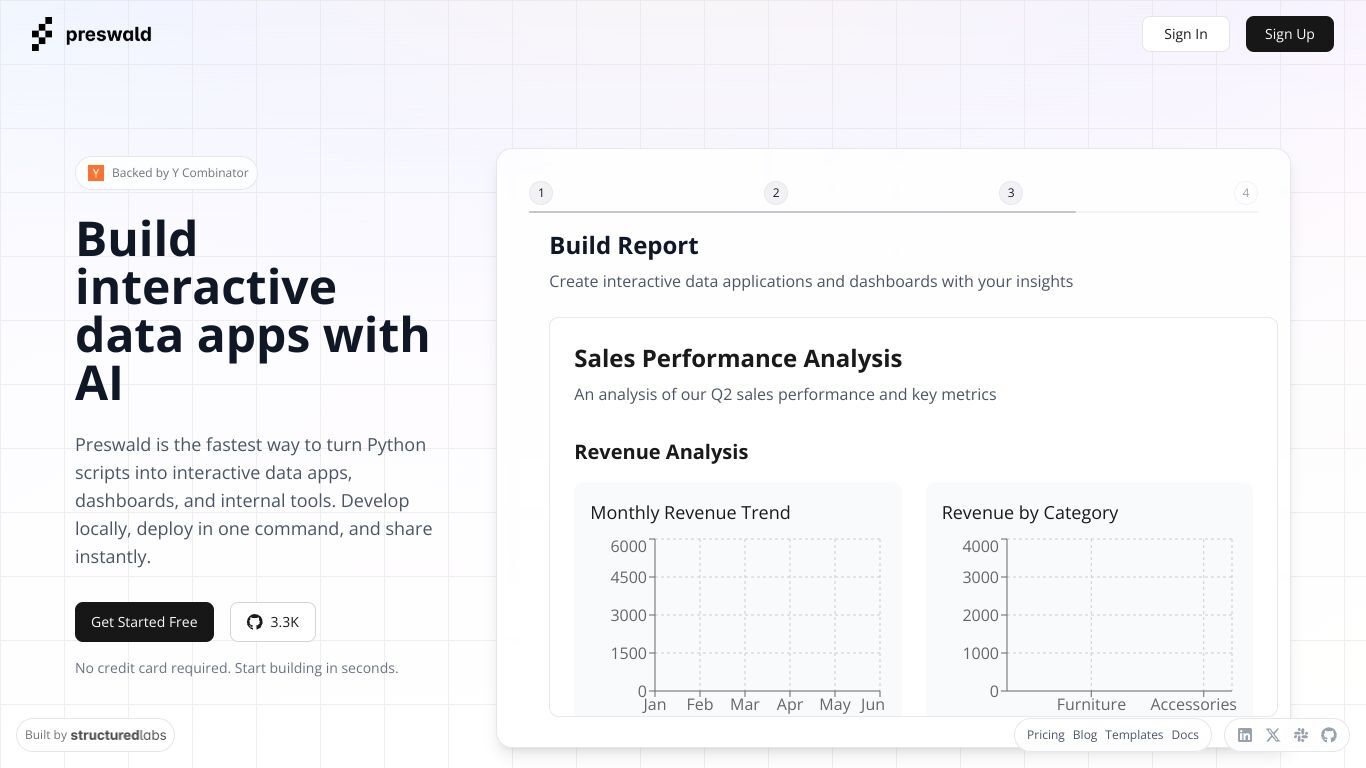 preswald

Sign In Sign Up

Y Backed by Y Combinator

Build interactive data apps with AI

Preswald is the fastest way to turn Python scripts into interactive data apps, dashboards, and internal tools. Develop locally, deploy in one command, and share instantly.

Get Started Free 3.3K

No credit card required. Start building in seconds.

1 2 3 4

Build Report

Create interactive data applications and dashboards with your insights

Sales Performance Analysis

An analysis of our Q2 sales performance and key metrics

Revenue Analysis

Monthly Revenue Trend

6000
4500
3000
1500
0
Jan Feb Mar Apr May Jun

Revenue by Category

4000
3000
2000
1000
0
Furniture Accessories

Built by structuredlabs

Pricing Blog Templates Docs